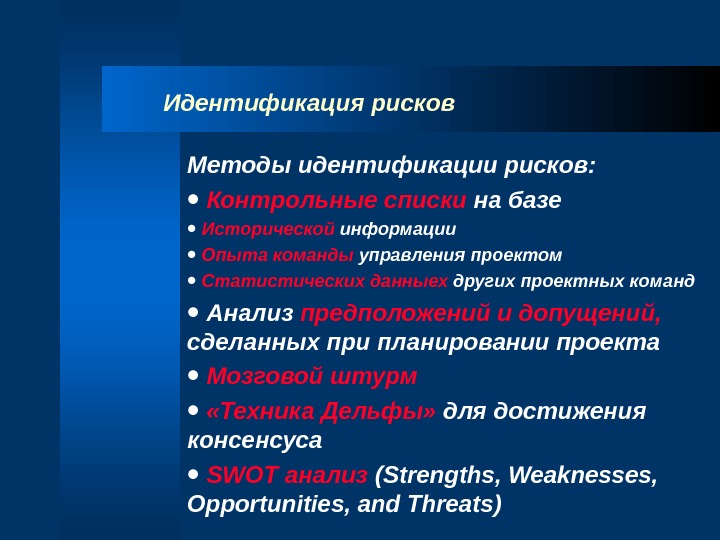 Идентификация рисков

Методы идентификации рисков:

• Контрольные списки на базе

• Исторической информации

• Опыта команды управления проектом

• Статистических данныех других проектных команд

• Анализ предположений и допущений, сделанных при планировании проекта

• Мозговой штурм

• «Техника Дельфы» для достижения консенсуса

• SWOT анализ (Strengths, Weaknesses, Opportunities, and Threats)